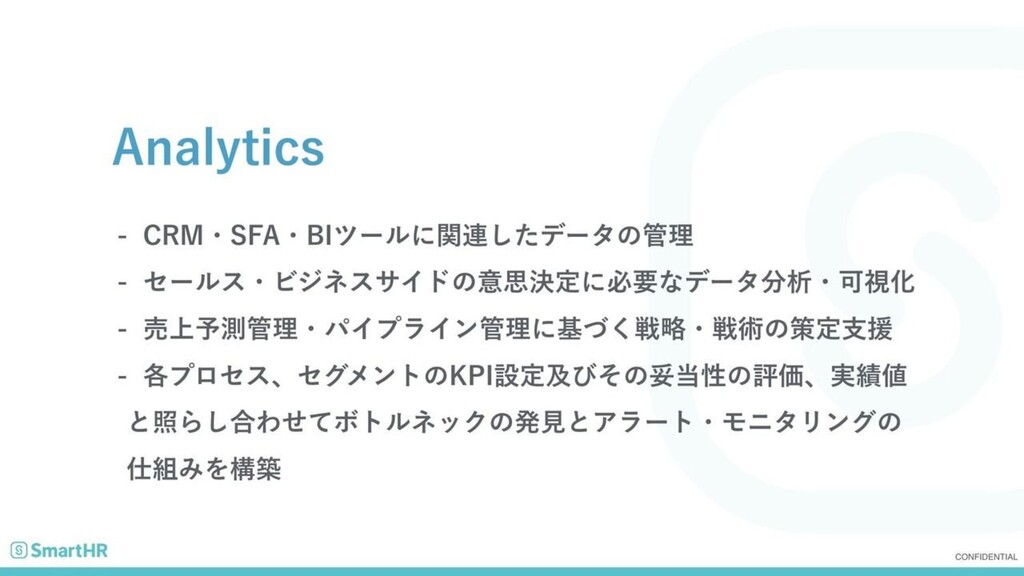 Analytics

- CRM・SFA・BIツールに関連したデータの管理
- セールス・ビジネスサイドの意思決定に必要なデータ分析・可視化
- 売上予測管理・パイプライン管理に基づく戦略・戦術の策定支援
- 各プロセス、セグメントのKPI設定及びその妥当性の評価、実績値と照らし合わせてボトルネックの発見とアラート・モニタリングの仕組みを構築

SmartHR

CONFIDENTIAL